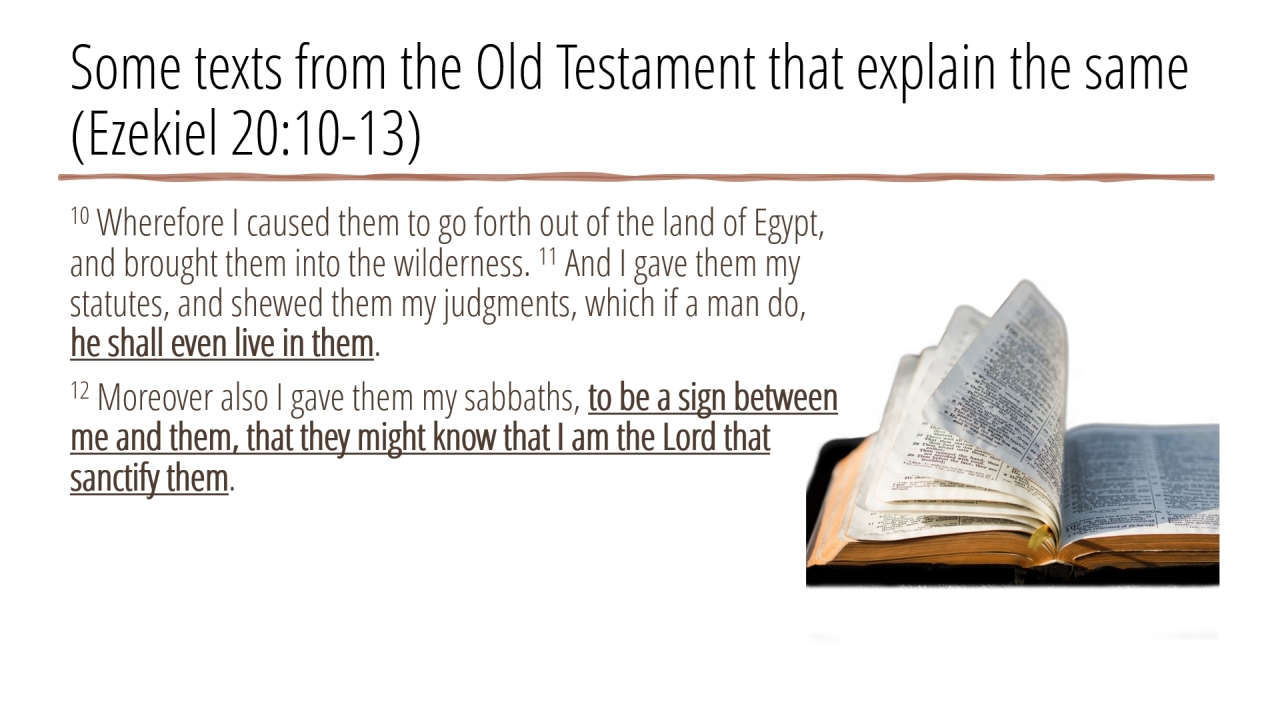 Some texts from the Old Testament that explain the same (Ezekiel 20:10-13)

$^{10}$ Wherefore I caused them to go forth out of the land of Egypt, and brought them into the wilderness. $^{11}$ And I gave them my statutes, and shewed them my judgments, which if a man do, he shall even live in them.

$^{12}$ Moreover also I gave them my sabbaths, to be a sign between me and them, that they might know that I am the Lord that sanctify them.